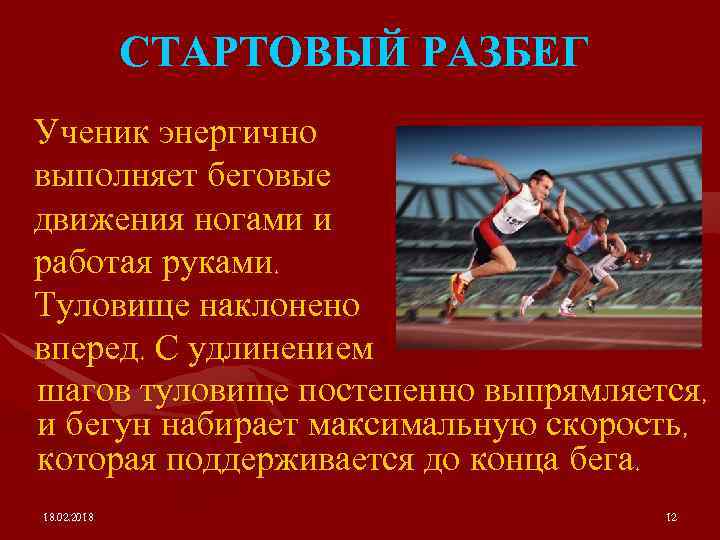 СТАРТОВЫЙ РАЗБЕГ

Ученик энергично выполняет беговые движения ногами и работая руками. Туловище наклонено вперед. С удлинением шагов туловище постепенно выпрямляется, и бегун набирает максимальную скорость, которая поддерживается до конца бега.

18.02.2018

12